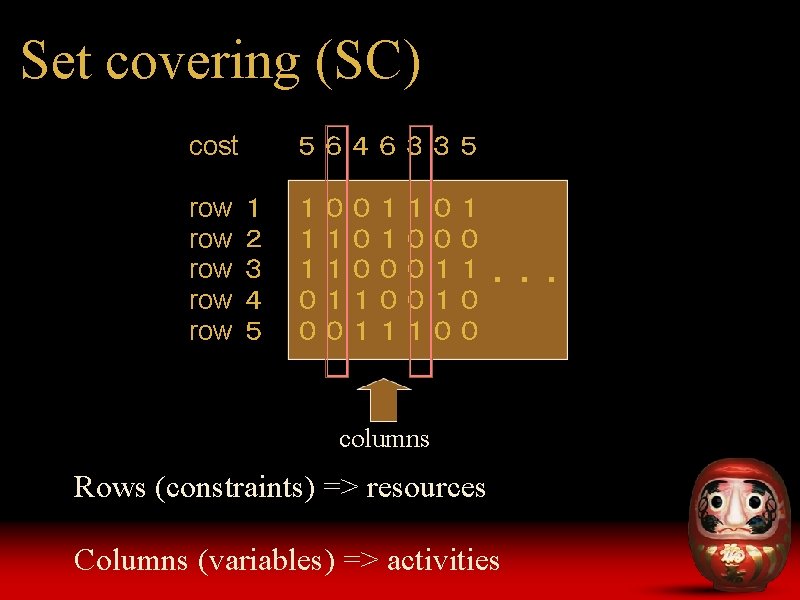 Set covering (SC)

| cost | 5 | 6 | 4 | 6 | 3 | 3 | 5 |  |
|---|---|---|---|---|---|---|---|---|
| row 1 | 1 | 0 | 0 | 1 | 1 | 0 | 1 |  |
| row 2 | 1 | 1 | 0 | 1 | 0 | 0 | 0 |  |
| row 3 | 1 | 1 | 0 | 0 | 0 | 1 | 1 | . . . |
| row 4 | 0 | 1 | 1 | 0 | 0 | 1 | 0 |  |
| row 5 | 0 | 0 | 1 | 1 | 1 | 0 | 0 |  |

columns

Rows (constraints) => resources

Columns (variables) => activities